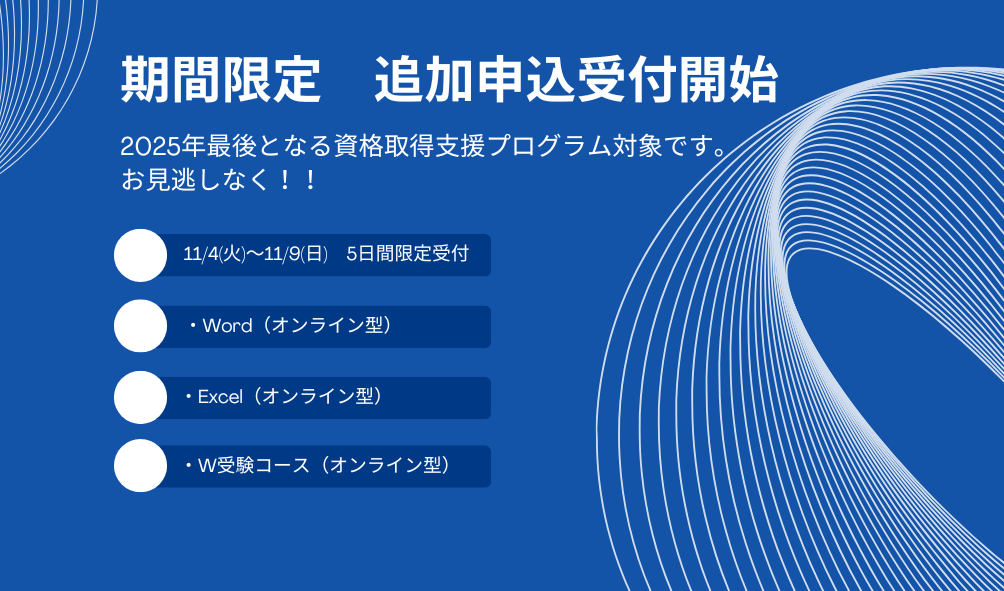 期間限定　追加申込受付開始

2025年最後となる資格取得支援プログラム対象です。
お見逃しなく！！

11/4(火)〜11/9(日)　5日間限定受付

・Word（オンライン型）

・Excel（オンライン型）

・W受験コース（オンライン型）